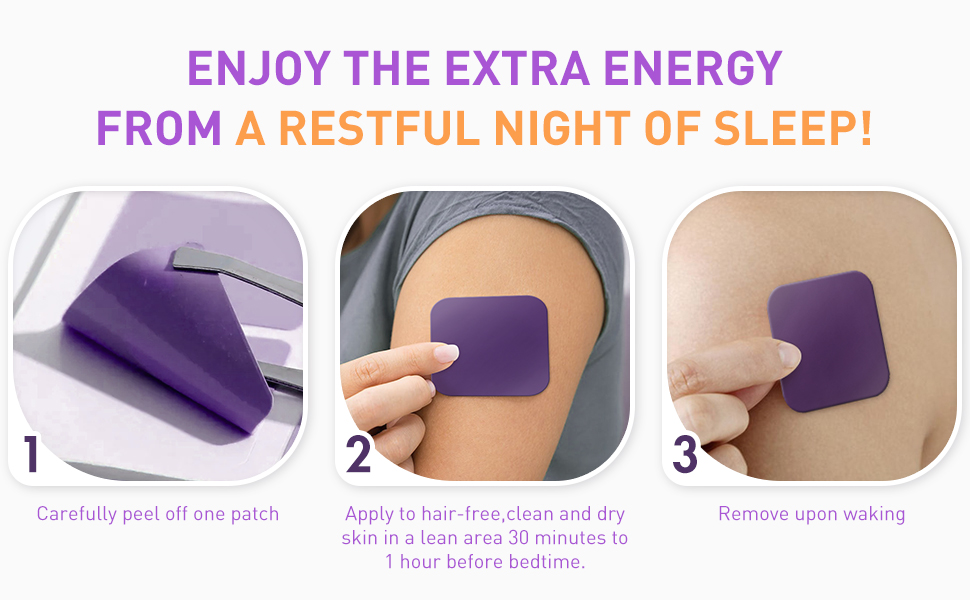 ENJOY THE EXTRA ENERGY
FROM A RESTFUL NIGHT OF SLEEP!

1

Carefully peel off one patch

2

Apply to hair-free,clean and dry skin in a lean area 30 minutes to 1 hour before bedtime.

3

Remove upon waking